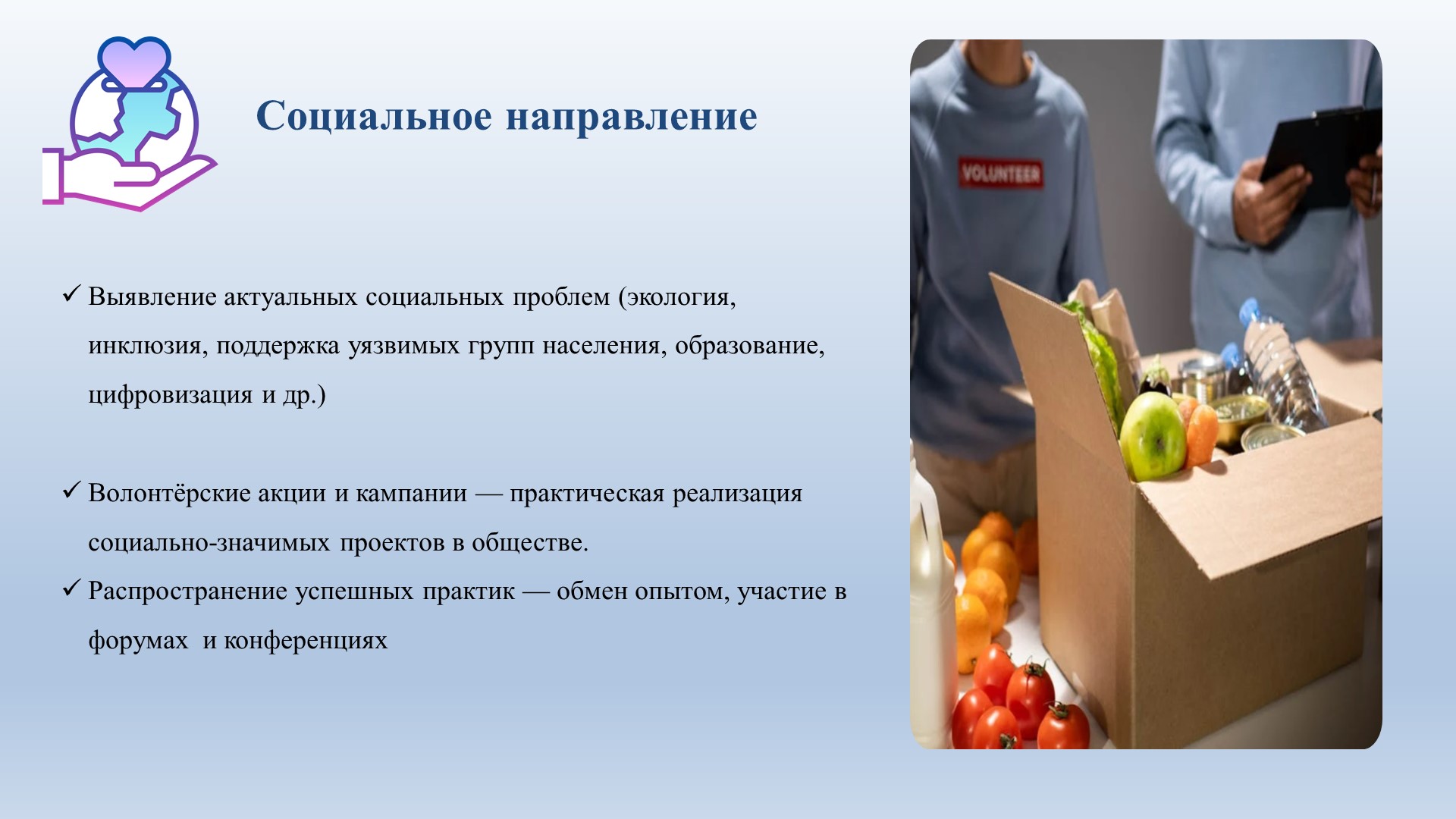 Социальное направление

✓ Выявление актуальных социальных проблем (экология, инклюзия, поддержка уязвимых групп населения, образование, цифровизация и др.)

✓ Волонтёрские акции и кампании — практическая реализация социально-значимых проектов в обществе.

✓ Распространение успешных практик — обмен опытом, участие в форумах и конференциях

VOLUNTEER